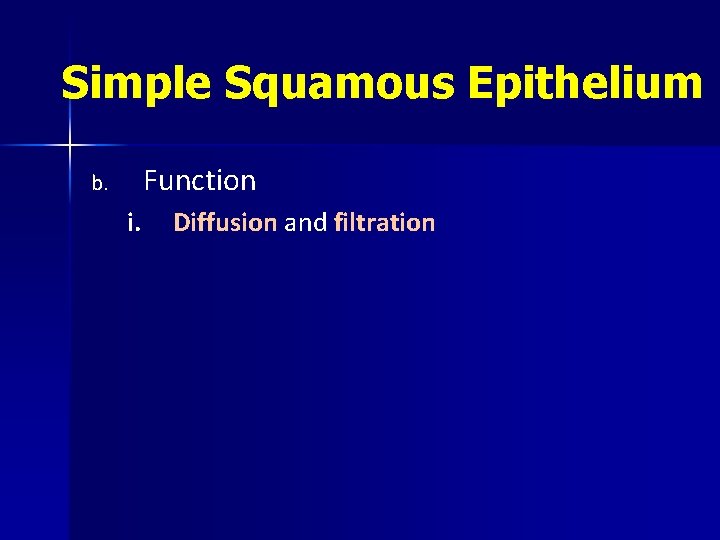 Simple Squamous Epithelium

b. Function

i. Diffusion and filtration